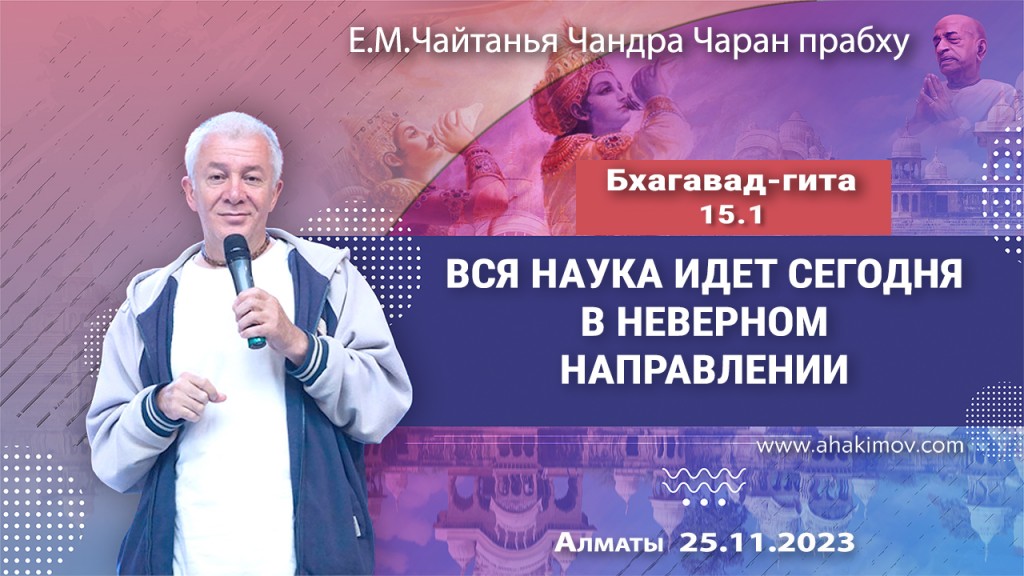 Е.М.Чайтанья Чандра Чаран прабху

Бхагавад-гита
15.1

ВСЯ НАУКА ИДЕТ СЕГОДНЯ В НЕВЕРНОМ НАПРАВЛЕНИИ

www.ahakimov.com

Алматы 25.11.2023